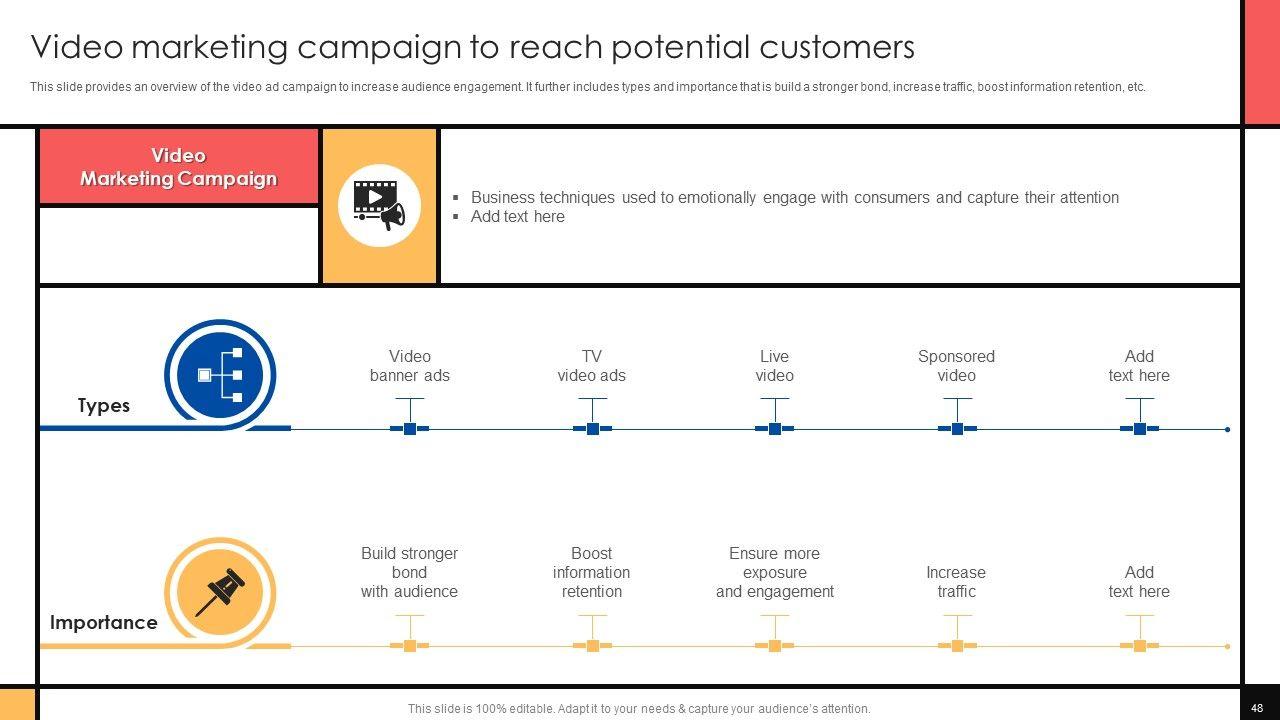 Video marketing campaign to reach potential customers

This slide provides an overview of the video ad campaign to increase audience engagement. It further includes types and importance that is build a stronger bond, increase traffic, boost information retention, etc.

Video Marketing Campaign

▪ Business techniques used to emotionally engage with consumers and capture their attention
▪ Add text here

Types

Video banner ads

TV video ads

Live video

Sponsored video

Add text here

Importance

Build stronger bond with audience

Boost information retention

Ensure more exposure and engagement

Increase traffic

Add text here

This slide is 100% editable. Adapt it to your needs & capture your audience's attention.

48